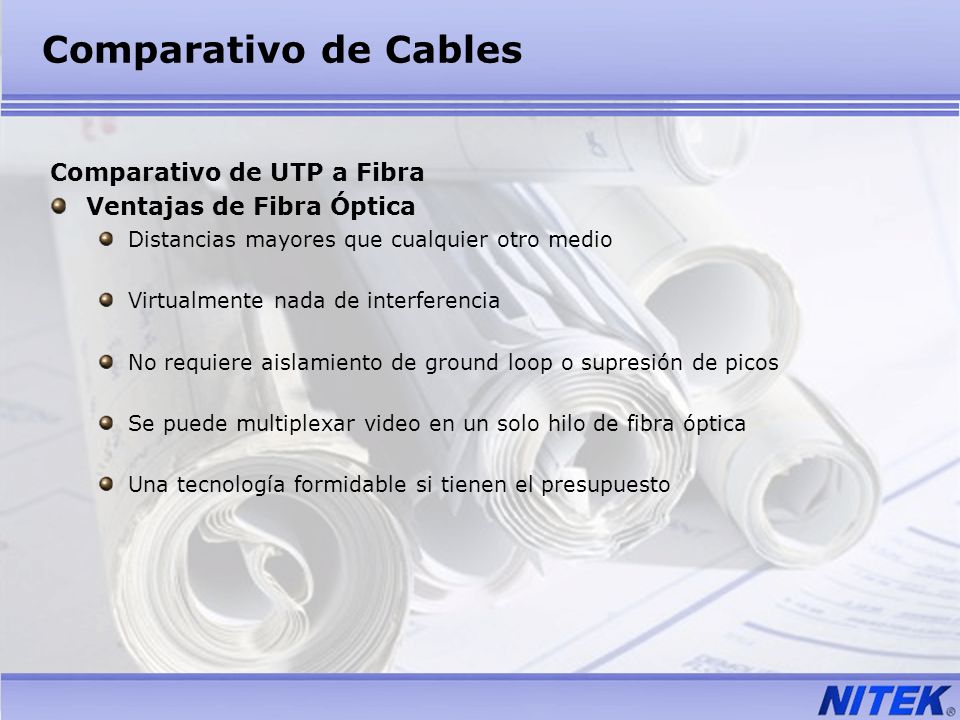 Comparativo de Cables

Comparativo de UTP a Fibra

Ventajas de Fibra Óptica

Distancias mayores que cualquier otro medio

Virtualmente nada de interferencia

No requiere aislamiento de ground loop o supresión de picos

Se puede multiplexar video en un solo hilo de fibra óptica

Una tecnología formidable si tienen el presupuesto

NITEK®